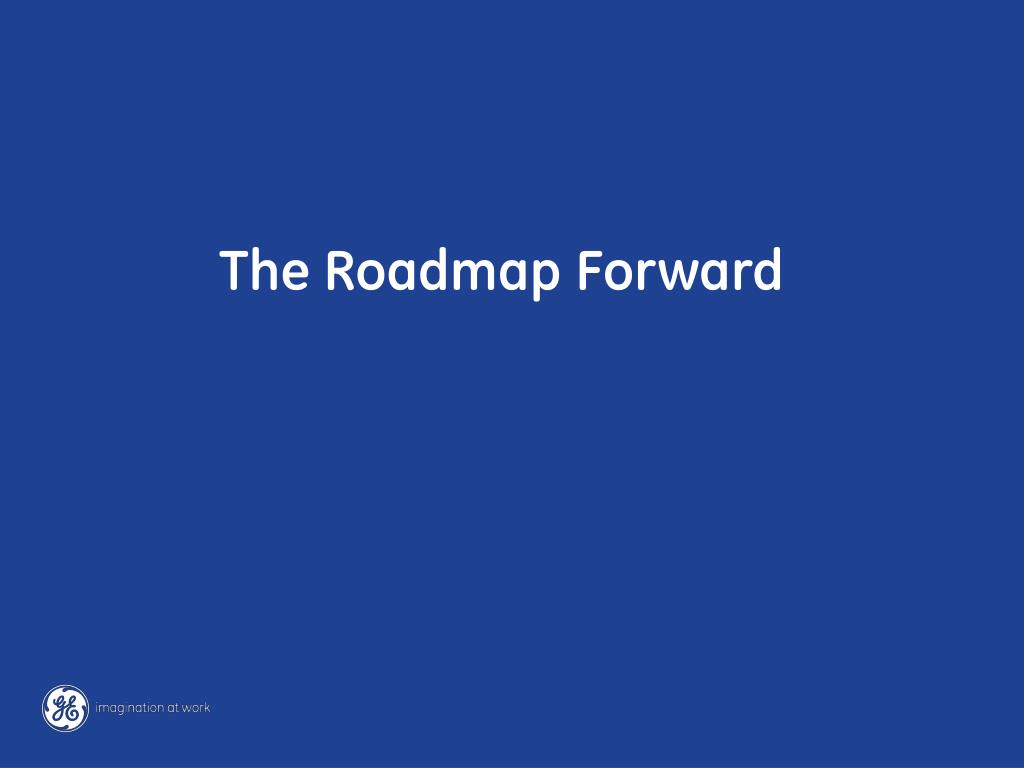 The Roadmap Forward

GE imagination at work